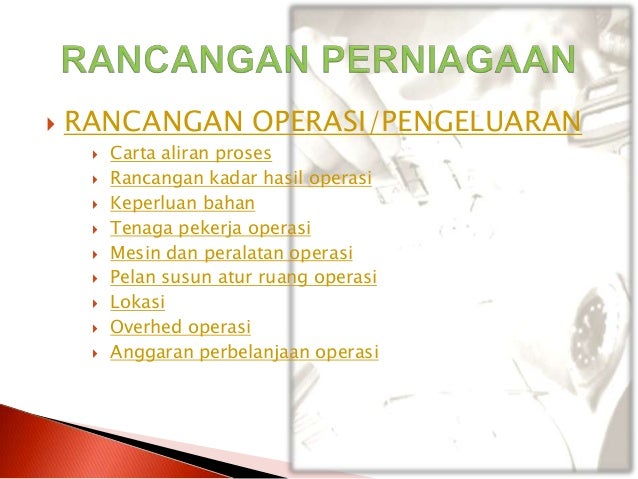 RANCANGAN PERNIAGAAN

RANCANGAN OPERASI/PENGELUARAN

Carta aliran proses

Rancangan kadar hasil operasi

Keperluan bahan

Tenaga pekerja operasi

Mesin dan peralatan operasi

Pelan susun atur ruang operasi

Lokasi

Overhed operasi

Anggaran perbelanjaan operasi